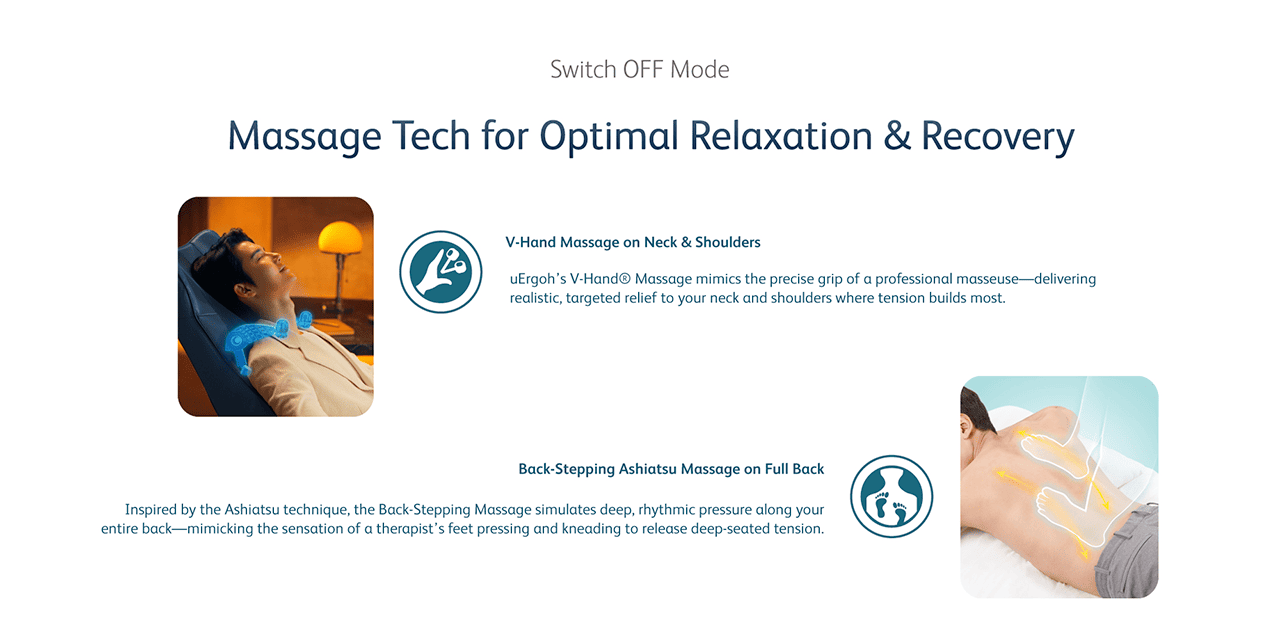 Switch OFF Mode

Massage Tech for Optimal Relaxation & Recovery

V-Hand Massage on Neck & Shoulders

uErgoh's V-Hand® Massage mimics the precise grip of a professional masseuse—delivering realistic, targeted relief to your neck and shoulders where tension builds most.

Back-Stepping Ashiatsu Massage on Full Back

Inspired by the Ashiatsu technique, the Back-Stepping Massage simulates deep, rhythmic pressure along your entire back—mimicking the sensation of a therapist's feet pressing and kneading to release deep-seated tension.